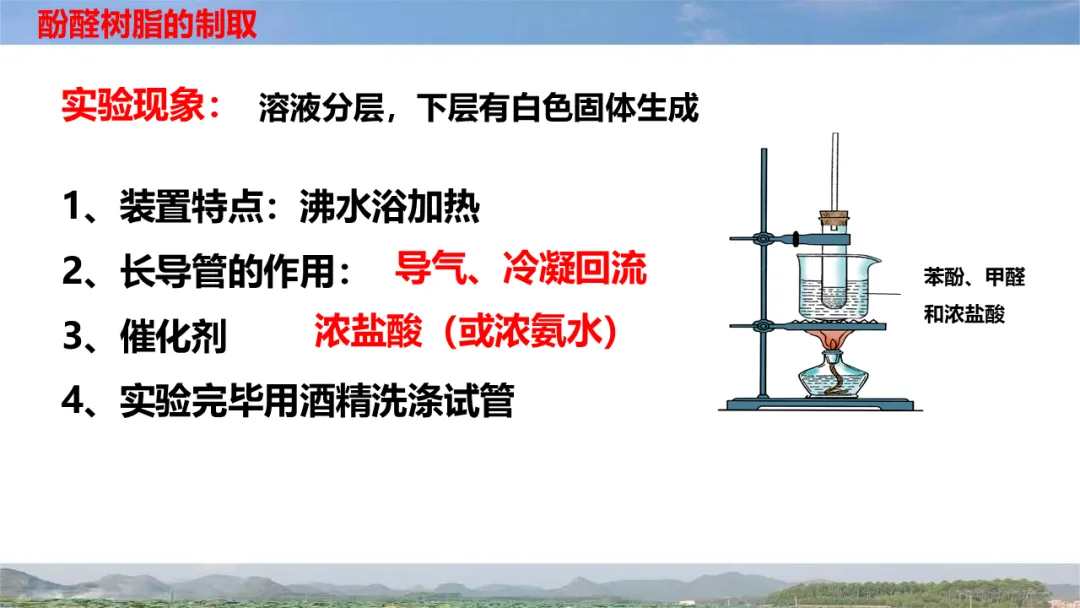 酚醛树脂的制取

实验现象： 溶液分层，下层有白色固体生成

1、装置特点：沸水浴加热

2、长导管的作用： 导气、冷凝回流

3、催化剂 浓盐酸（或浓氨水）

4、实验完毕用酒精洗涤试管

苯酚、甲醛和浓盐酸